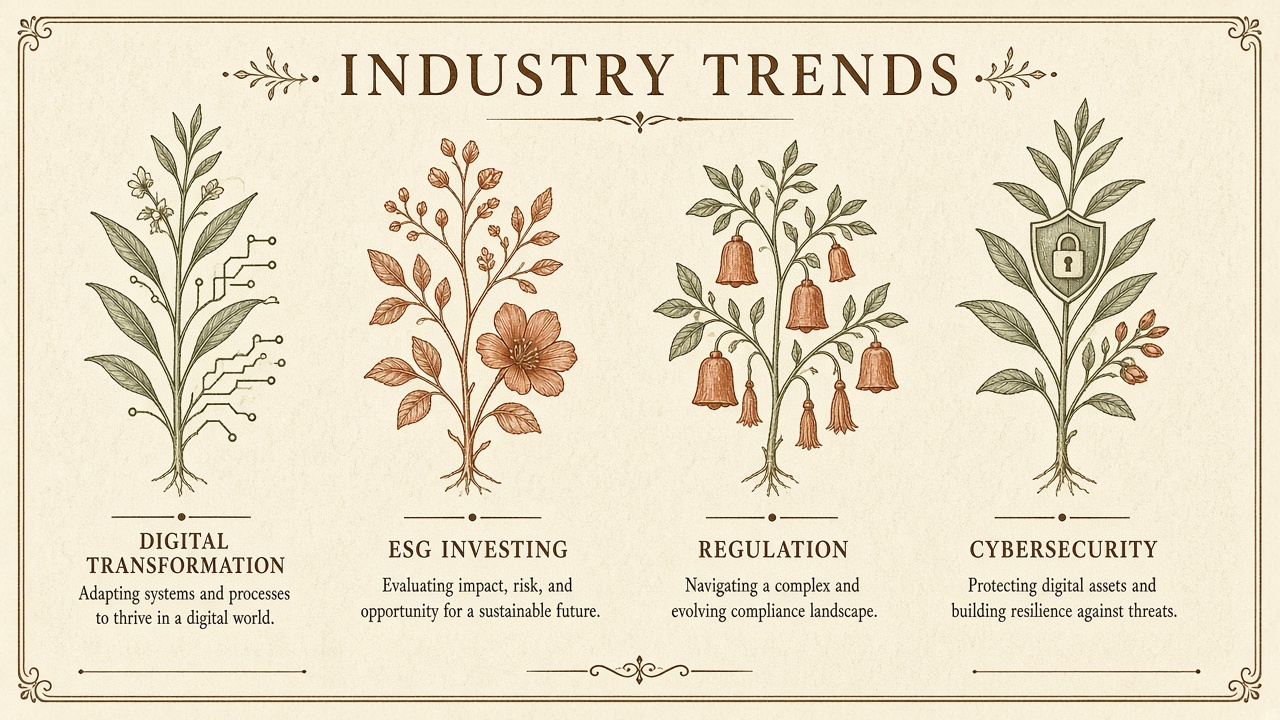 INDUSTRY TRENDS

DIGITAL TRANSFORMATION
Adapting systems and processes to thrive in a digital world.

ESG INVESTING
Evaluating impact, risk, and opportunity for a sustainable future.

REGULATION
Navigating a complex and evolving compliance landscape.

CYBERSECURITY
Protecting digital assets and building resilience against threats.